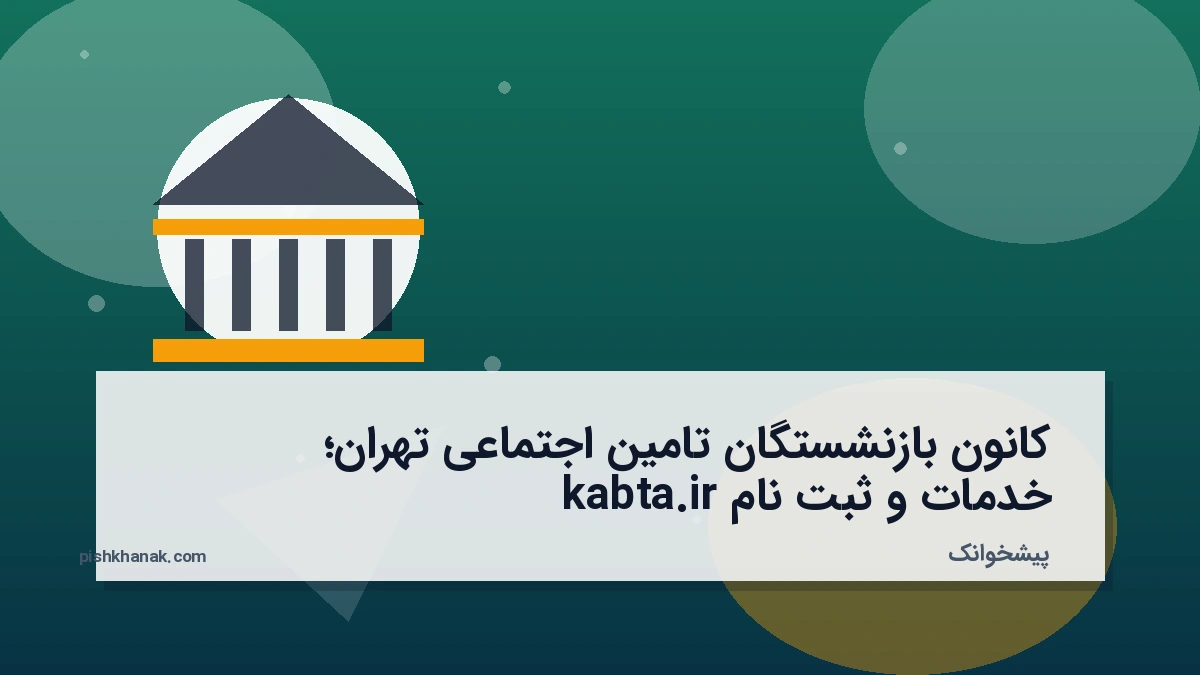 کانون بازنشستگان تامین اجتماعی تهران؛ خدمات و ثبت نام kabta.ir

پیشخوانک

pishkhanak.com